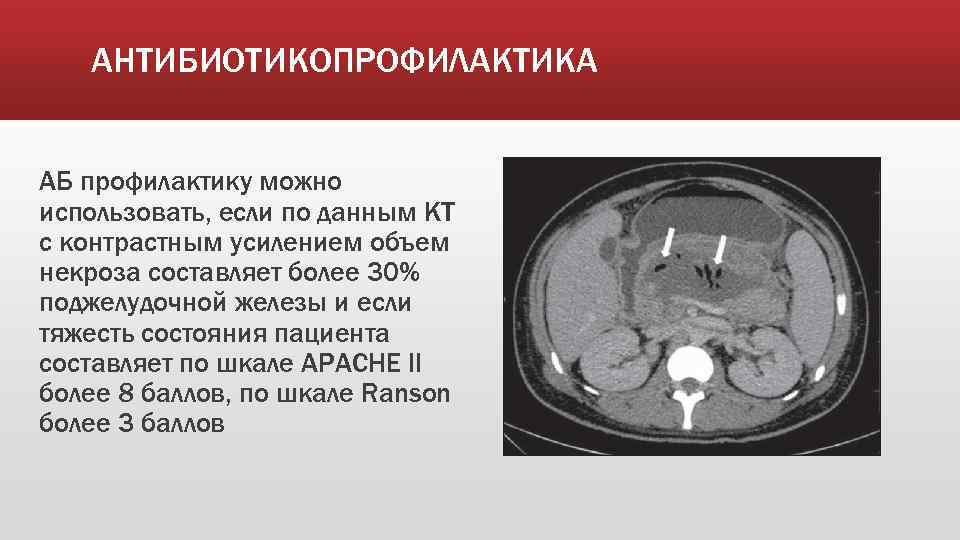 АНТИБИОТИКОПРОФИЛАКТИКА

АБ профилактику можно использовать, если по данным КТ с контрастным усилением объем некроза составляет более 30% поджелудочной железы и если тяжесть состояния пациента составляет по шкале APACHE II более 8 баллов, по шкале Ranson более 3 баллов